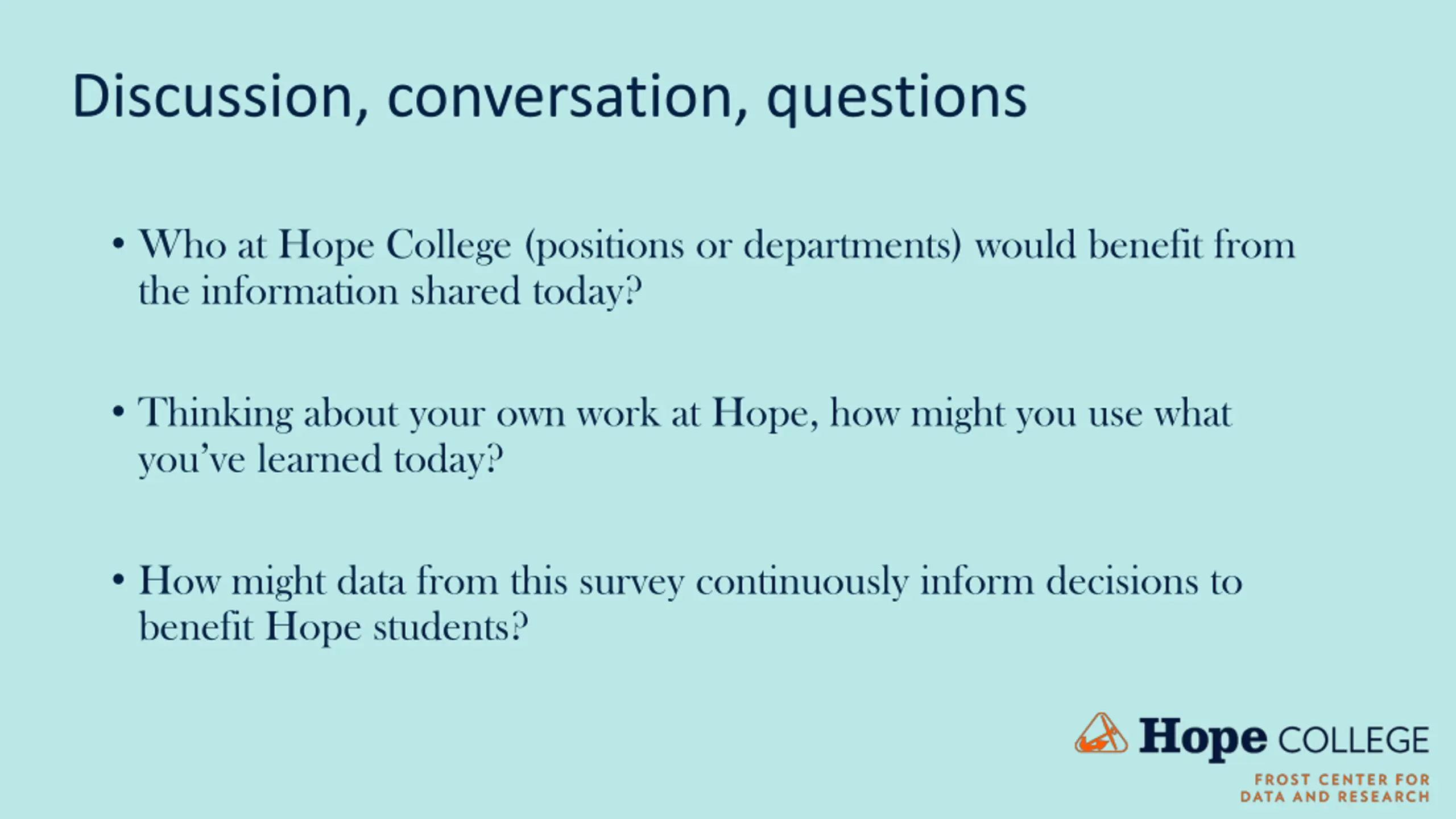 Discussion, conversation, questions

• Who at Hope College (positions or departments) would benefit from the information shared today?

• Thinking about your own work at Hope, how might you use what you've learned today?

• How might data from this survey continuously inform decisions to benefit Hope students?

Hope COLLEGE
FROST CENTER FOR DATA AND RESEARCH